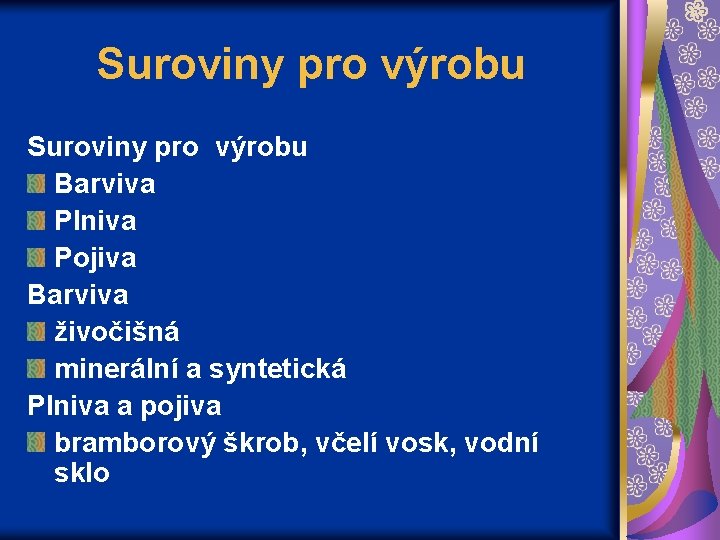 Suroviny pro výrobu

Suroviny pro výrobu
Barviva
Plniva
Pojiva
Barviva
živočišná
minerální a syntetická
Plniva a pojiva
bramborový škrob, včelí vosk, vodní sklo